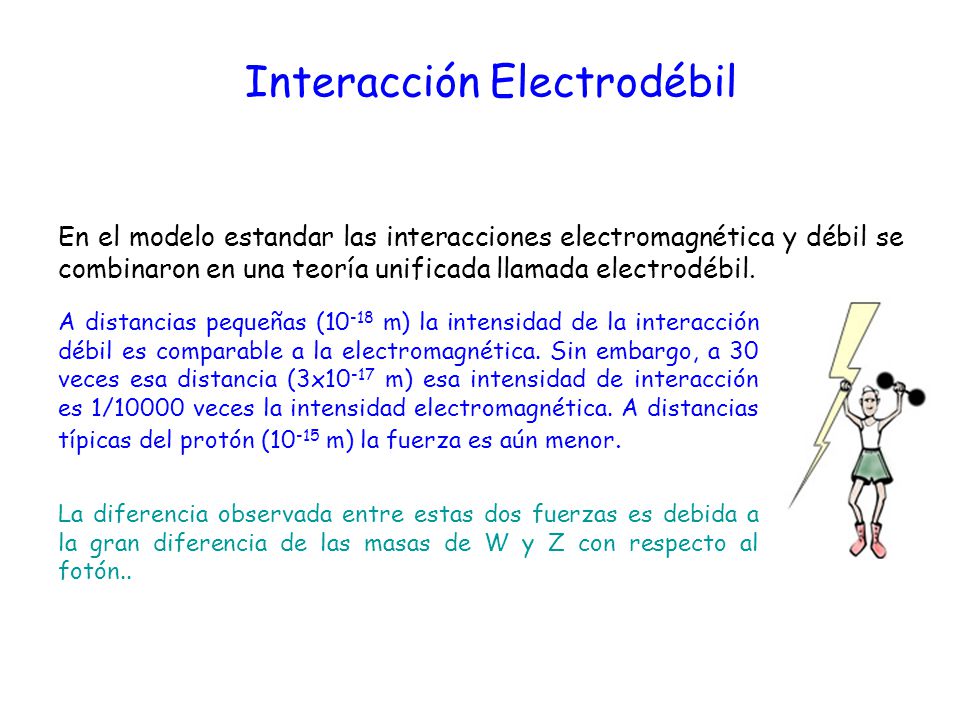 Interacción Electrodébil

En el modelo estandar las interacciones electromagnética y débil se combinaron en una teoría unificada llamada electrodébil.

A distancias pequeñas ($10^{-18}$ m) la intensidad de la interacción débil es comparable a la electromagnética. Sin embargo, a 30 veces esa distancia ($3x10^{-17}$ m) esa intensidad de interacción es 1/10000 veces la intensidad electromagnética. A distancias típicas del protón ($10^{-15}$ m) la fuerza es aún menor.

La diferencia observada entre estas dos fuerzas es debida a la gran diferencia de las masas de W y Z con respecto al fotón..